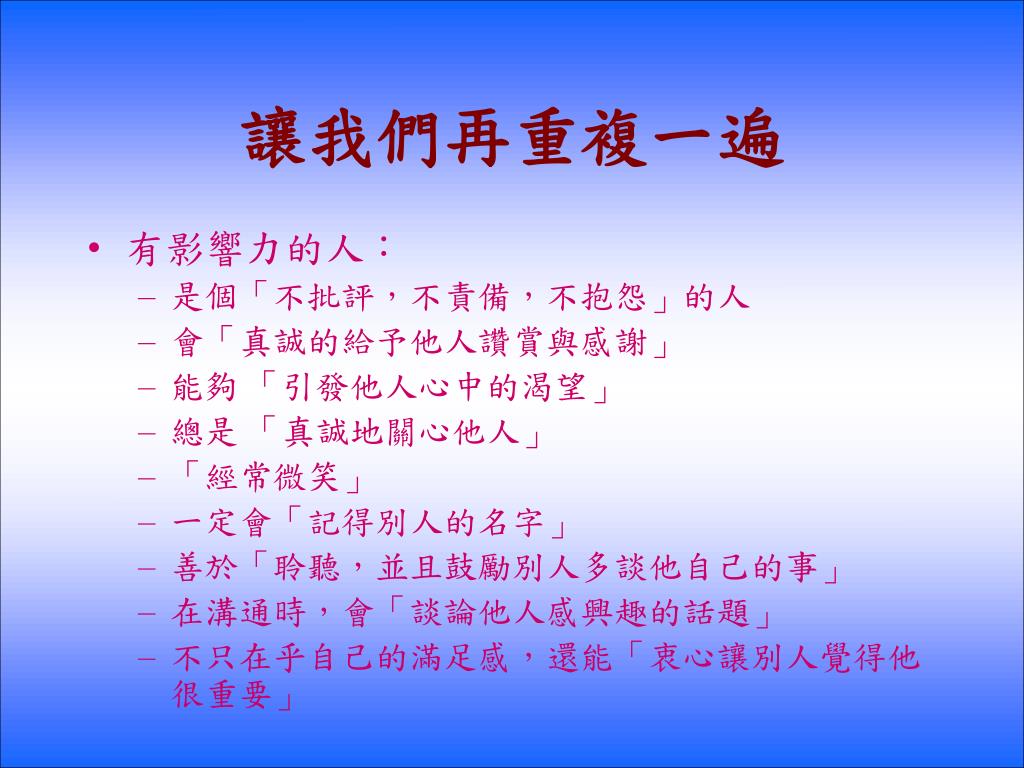 讓我們再重複一遍

• 有影響力的人：
– 是個「不批評，不責備，不抱怨」的人
– 會「真誠的給予他人讚賞與感謝」
– 能夠 「引發他人心中的渴望」
– 總是 「真誠地關心他人」
– 「經常微笑」
– 一定會「記得別人的名字」
– 善於「聆聽，並且鼓勵別人多談他自己的事」
– 在溝通時，會「談論他人感興趣的話題」
– 不只在乎自己的滿足感，還能「衷心讓別人覺得他很重要」